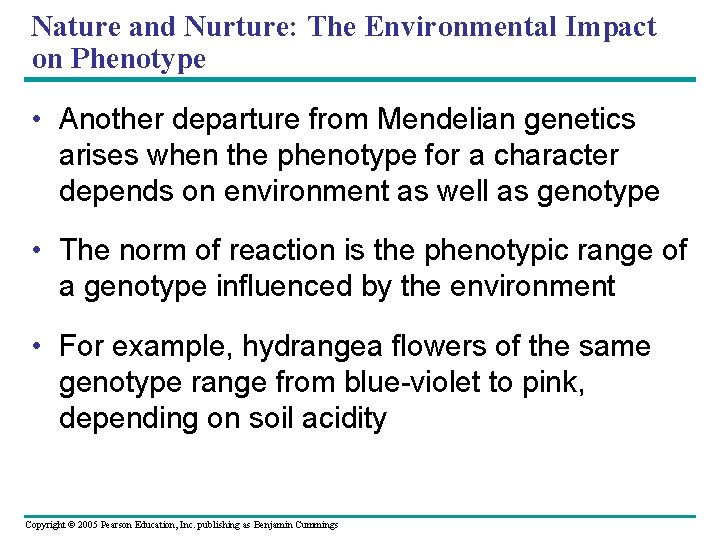 Nature and Nurture: The Environmental Impact on Phenotype

• Another departure from Mendelian genetics arises when the phenotype for a character depends on environment as well as genotype

• The norm of reaction is the phenotypic range of a genotype influenced by the environment

• For example, hydrangea flowers of the same genotype range from blue-violet to pink, depending on soil acidity

Copyright © 2005 Pearson Education, Inc. publishing as Benjamin Cummings